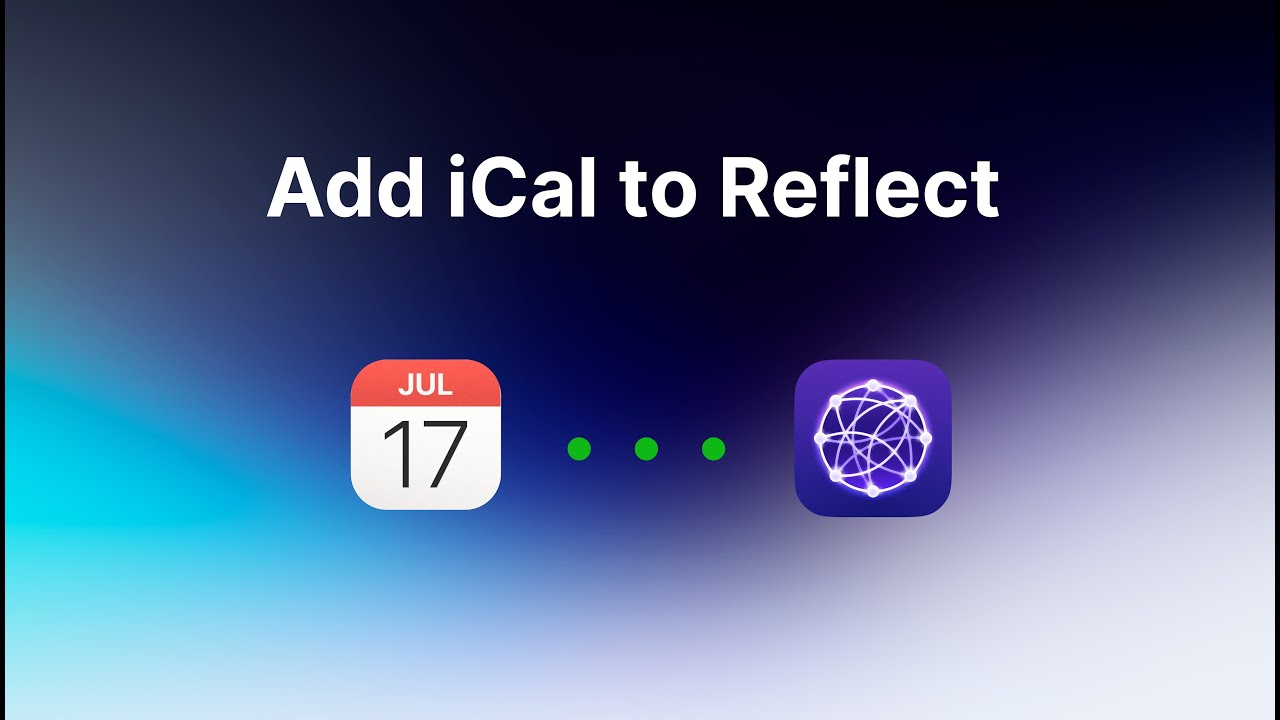 Add iCal to Reflect

JUL
17